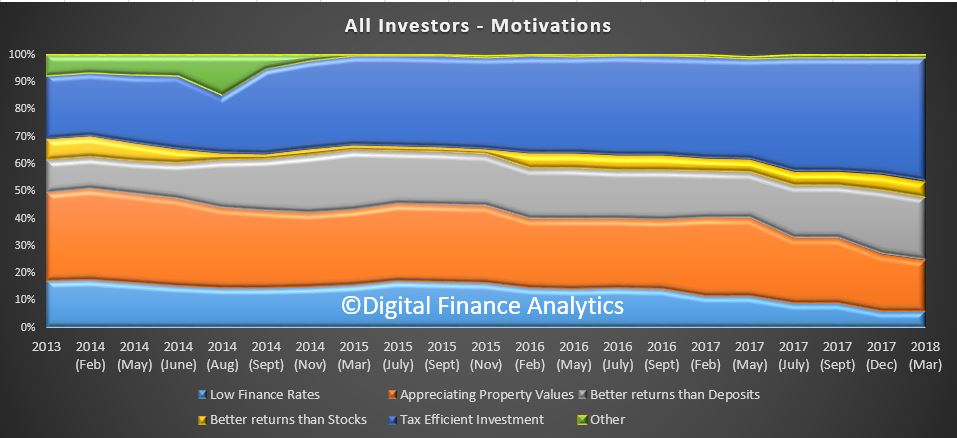 All Investors - Motivations

100%
90%
80%
70%
60%
50%
40%
30%
20%
10%
0%

©Digital Finance Analytics

2013
2014 (Feb)
2014 (May)
2014 (June)
2014 (Aug)
2014 (Sept)
2014 (Nov)
2015 (Mar)
2015 (July)
2015 (Sept)
2015 (Nov)
2016 (Feb)
2016 (May)
2016 (July)
2016 (Sept)
2017 (Feb)
2017 (May)
2017 (July)
2017 (Sept)
2017 (Dec)
2018 (Mar)

Low Finance Rates
Appreciating Property Values
Better returns than Deposits
Better returns than Stocks
Tax Efficient Investment
Other